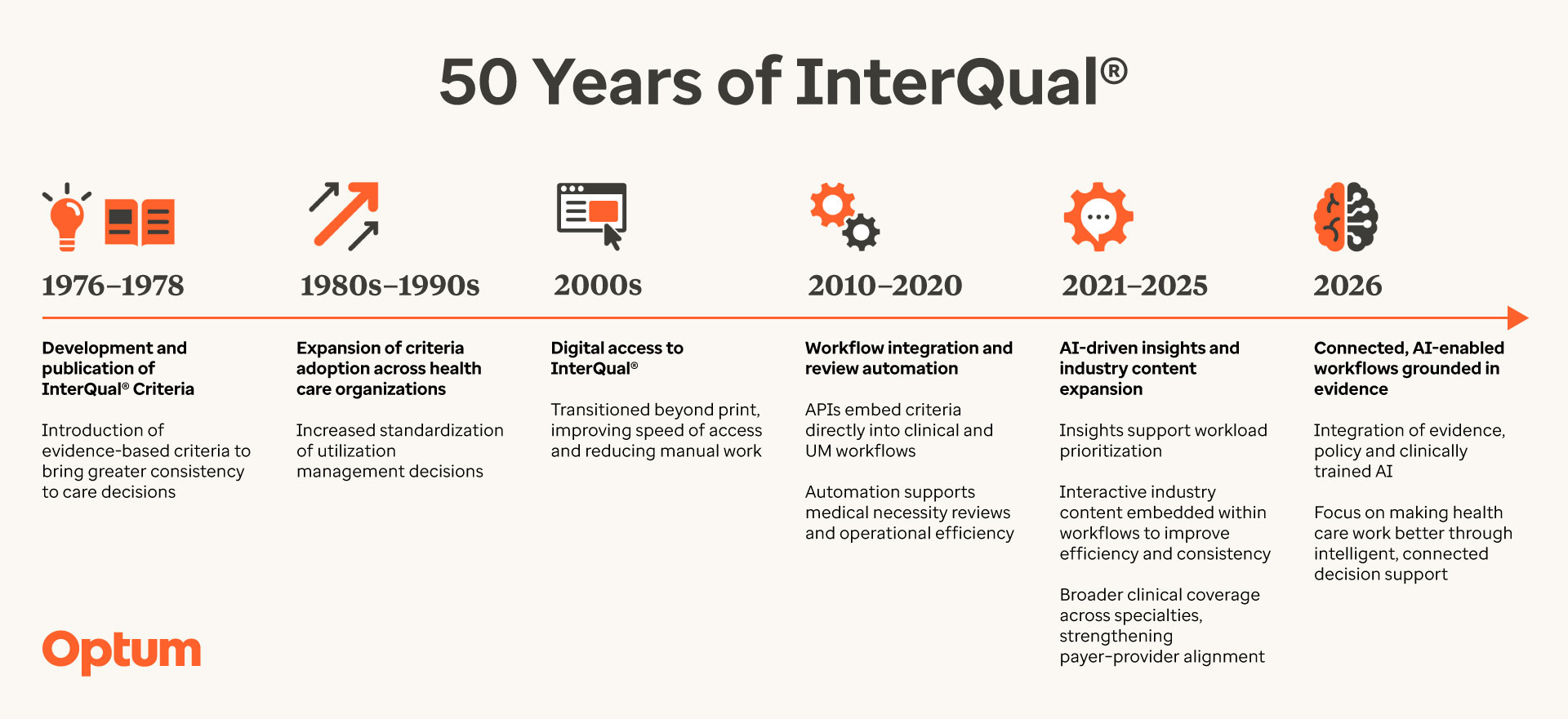 50 Years of InterQual®

1976–1978

Development and publication of InterQual® Criteria

Introduction of evidence-based criteria to bring greater consistency to care decisions

1980s–1990s

Expansion of criteria adoption across health care organizations

Increased standardization of utilization management decisions

2000s

Digital access to InterQual®

Transitioned beyond print, improving speed of access and reducing manual work

2010–2020

Workflow integration and review automation

APIs embed criteria directly into clinical and UM workflows

Automation supports medical necessity reviews and operational efficiency

2021–2025

AI-driven insights and industry content expansion

Insights support workload prioritization

Interactive industry content embedded within workflows to improve efficiency and consistency

Broader clinical coverage across specialties, strengthening payer-provider alignment

2026

Connected, AI-enabled workflows grounded in evidence

Integration of evidence, policy and clinically trained AI

Focus on making health care work better through intelligent, connected decision support

Optum